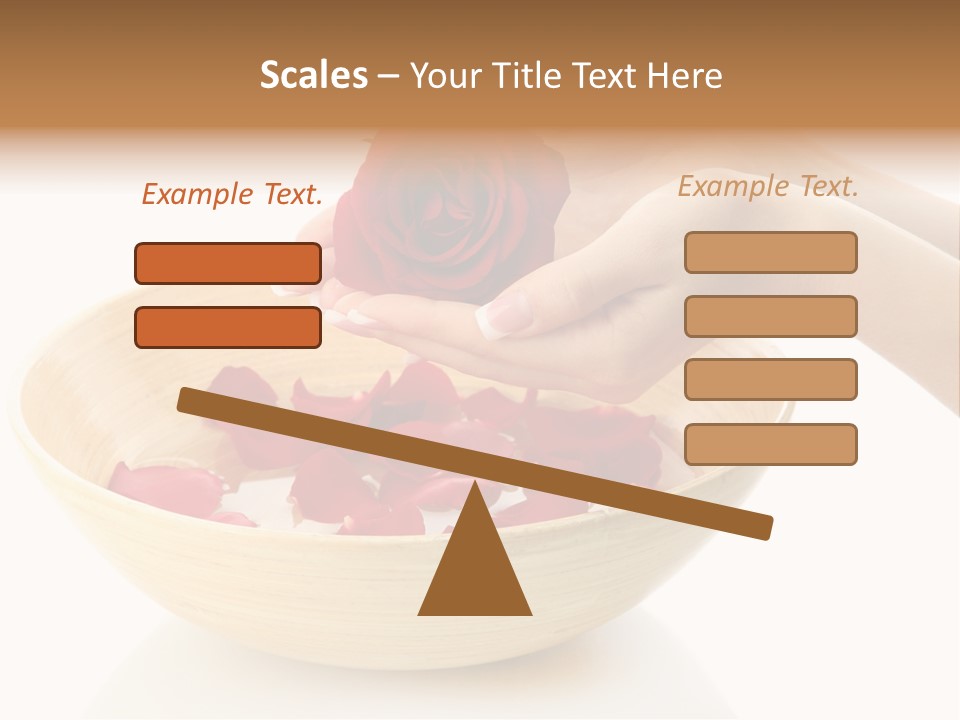 Scales – Your Title Text Here

Example Text.

Example Text.